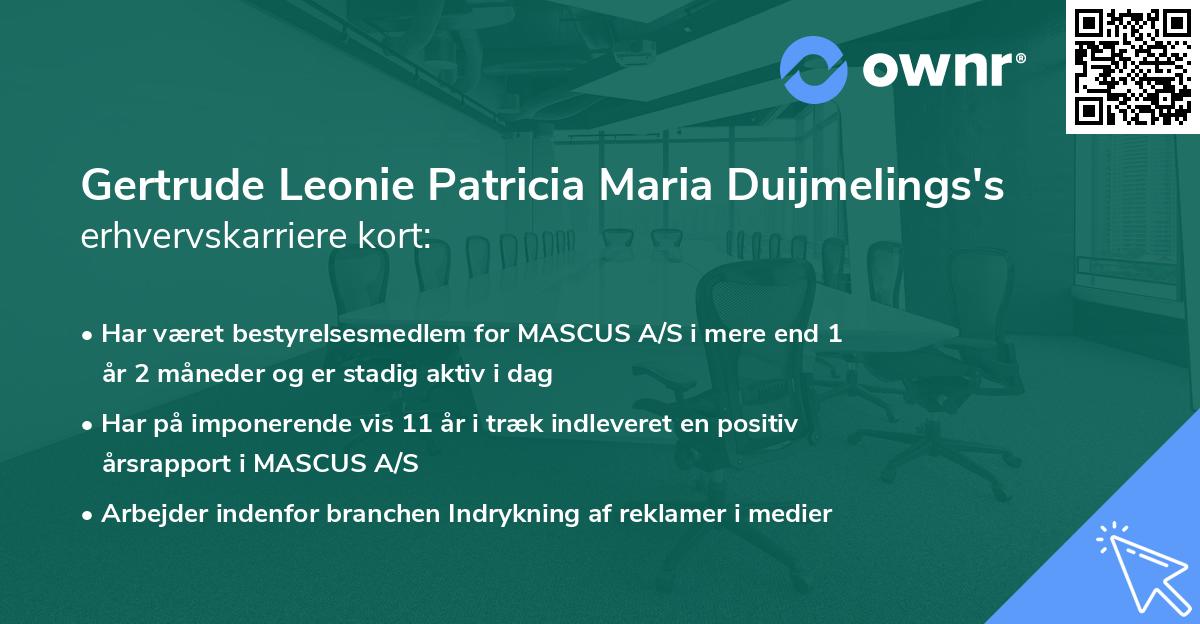 ownr®

Gertrude Leonie Patricia Maria Duijmelings's erhvervskarriere kort:

• Har været bestyrelsesmedlem for MASCUS A/S i mere end 1 år 2 måneder og er stadig aktiv i dag

• Har på imponerende vis 11 år i træk indleveret en positiv årsrapport i MASCUS A/S

• Arbejder indenfor branchen Indrykning af reklamer i medier